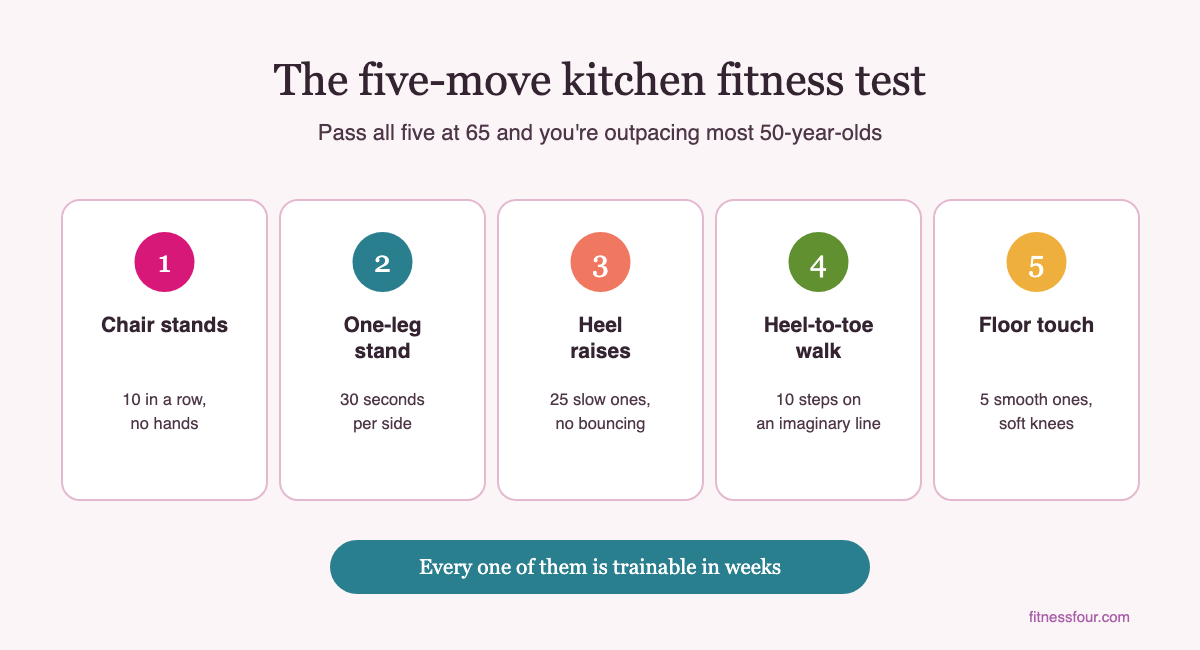 The five-move kitchen fitness test

Pass all five at 65 and you're outpacing most 50-year-olds

1
Chair stands
10 in a row, no hands

2
One-leg stand
30 seconds per side

3
Heel raises
25 slow ones, no bouncing

4
Heel-to-toe walk
10 steps on an imaginary line

5
Floor touch
5 smooth ones, soft knees

Every one of them is trainable in weeks

fitnessfour.com